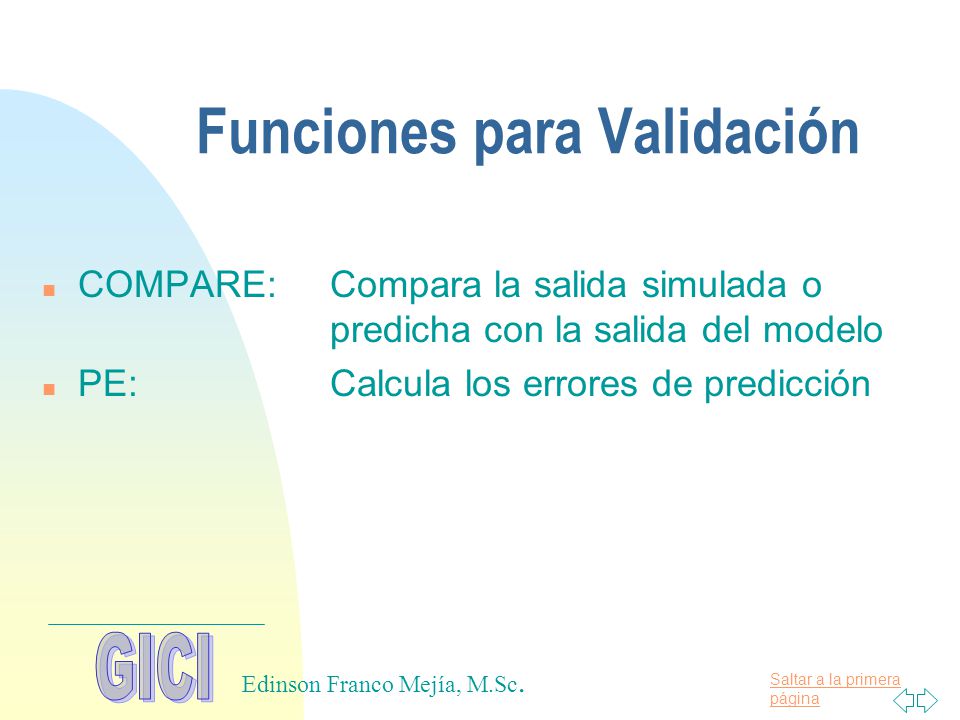 Funciones para Validación

COMPARE: Compara la salida simulada o predicha con la salida del modelo

PE: Calcula los errores de predicción

GICI

Edinson Franco Mejía, M.Sc.

Saltar a la primera página